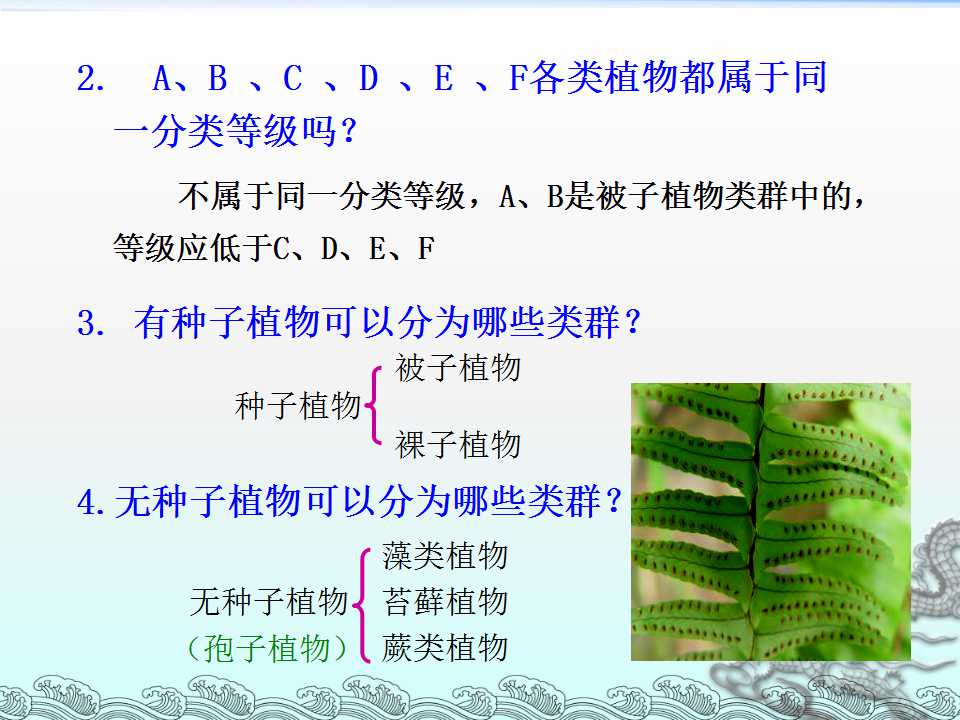 2. A、B、C、D、E、F各类植物都属于同一分类等级吗？

不属于同一分类等级，A、B是被子植物类群中的，等级应低于C、D、E、F

3. 有种子植物可以分为哪些类群？

种子植物
被子植物
裸子植物

4.无种子植物可以分为哪些类群？

无种子植物
（孢子植物）
藻类植物
苔藓植物
蕨类植物